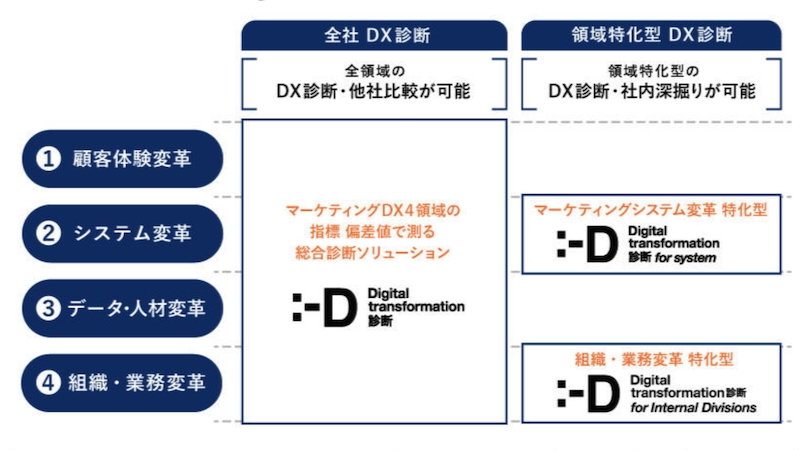 全社 DX診断

全領域の
DX診断・他社比較が可能

領域特化型 DX診断

領域特化型の
DX診断・社内深掘りが可能

1 顧客体験変革

2 システム変革

3 データ・人材変革

4 組織・業務変革

マーケティングDX4領域の
指標 偏差値で測る
総合診断ソリューション

:-D Digital transformation 診断

マーケティングシステム変革 特化型

:-D Digital transformation 診断 for system

組織・業務変革 特化型

:-D Digital transformation 診断 for Internal Divisions